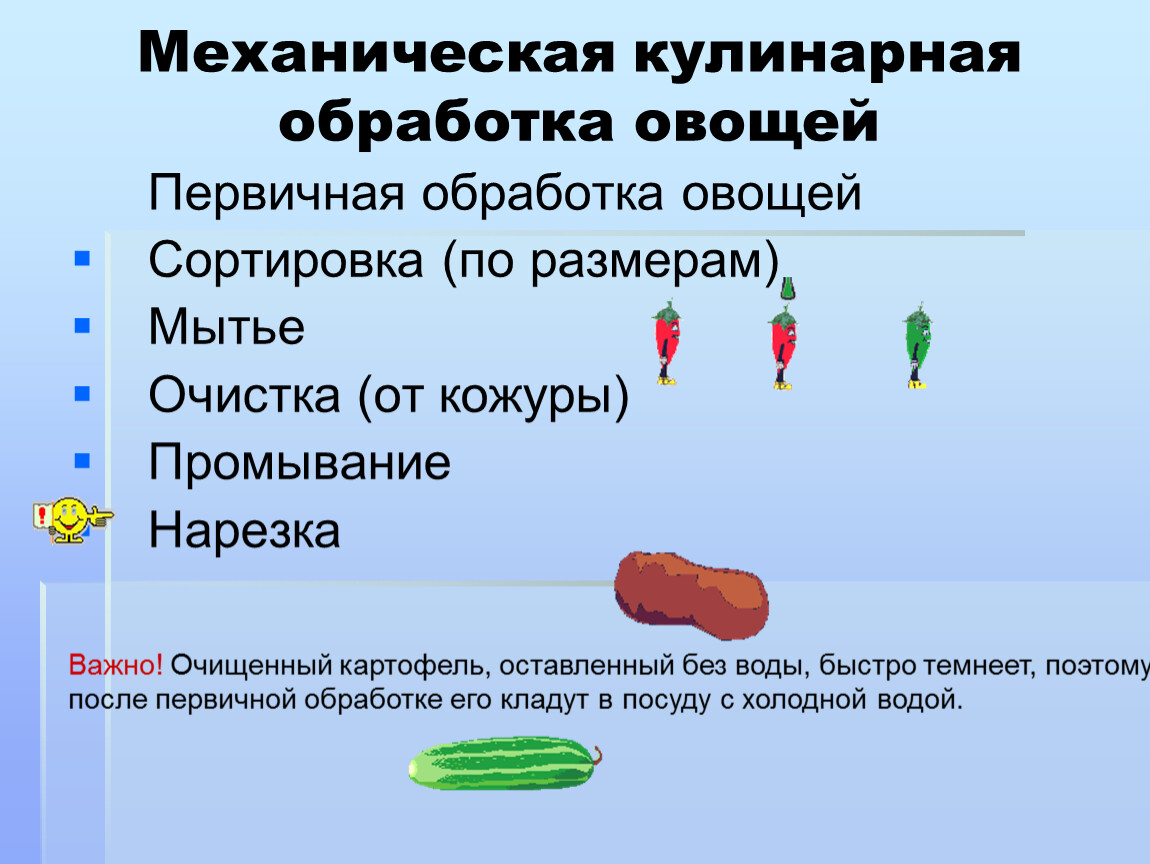 Механическая кулинарная обработка овощей

Первичная обработка овощей

- Сортировка (по размерам)
- Мытье
- Очистка (от кожуры)
- Промывание
- Нарезка

Важно! Очищенный картофель, оставленный без воды, быстро темнеет, поэтому после первичной обработке его кладут в посуду с холодной водой.